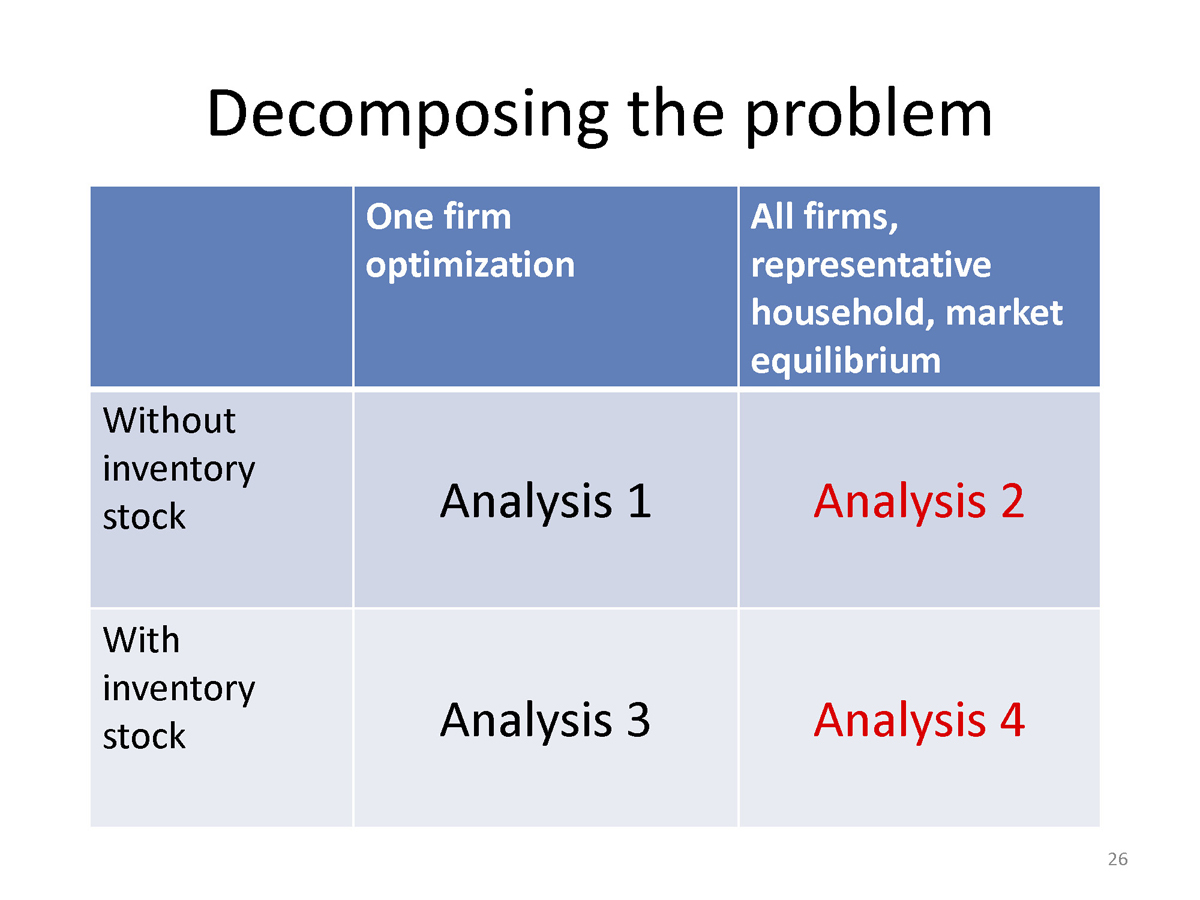 Decomposing the problem

| | One firm optimization | All firms, representative household, market equilibrium |
|---|---|---|
| Without inventory stock | Analysis 1 | Analysis 2 |
| With inventory stock | Analysis 3 | Analysis 4 |

26